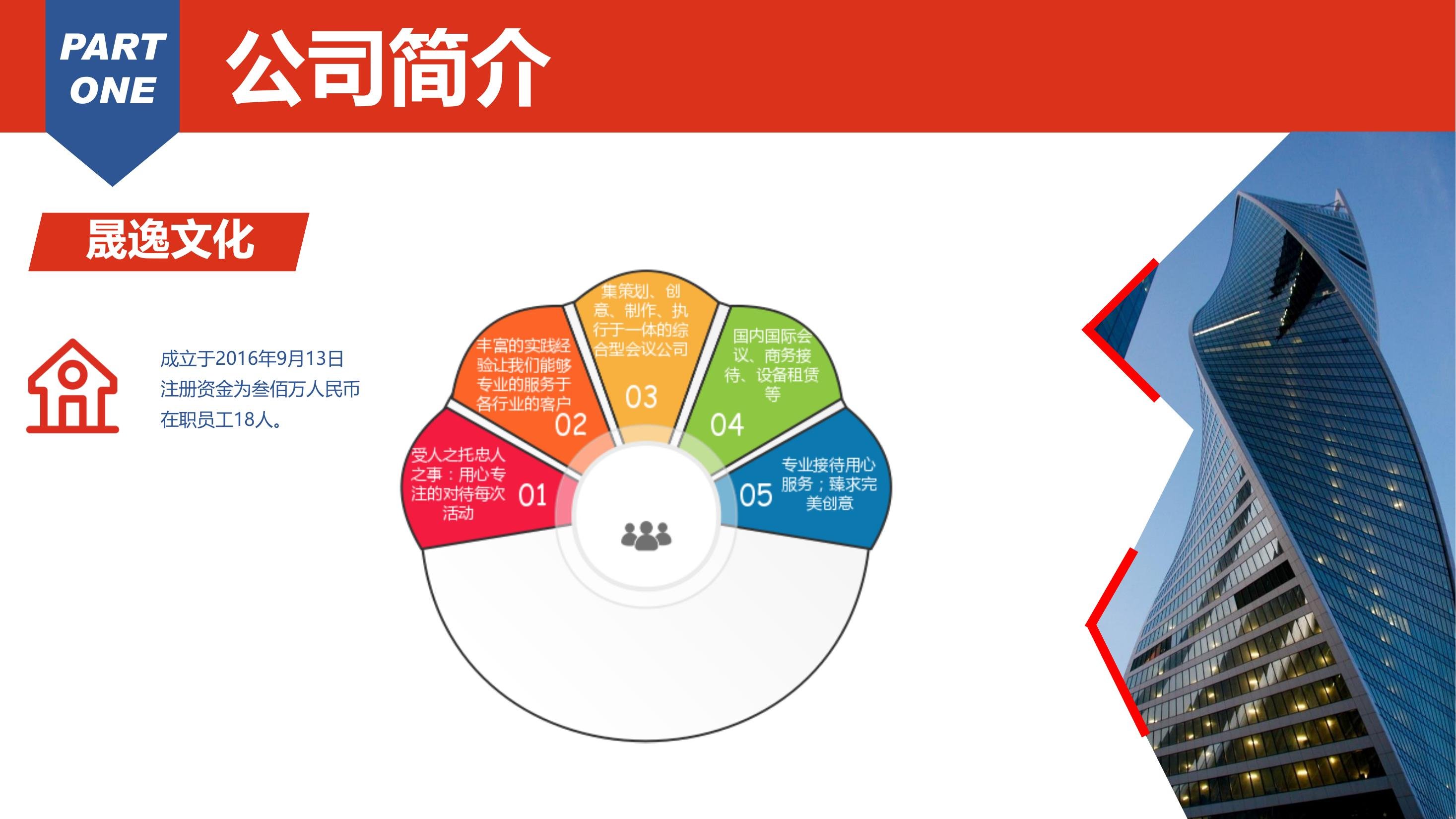 PART ONE

公司简介

晟逸文化

成立于2016年9月13日
注册资金为叁佰万人民币
在职员工18人。

受人之托忠人之事：用心专注的对待每次活动
01

丰富的实践经验让我们能够专业的服务于各行业的客户
02

集策划、创意、制作、执行于一体的综合型会议公司
03

国内国际会议、商务接待、设备租赁等
04

05
专业接待用心服务；臻求完美创意